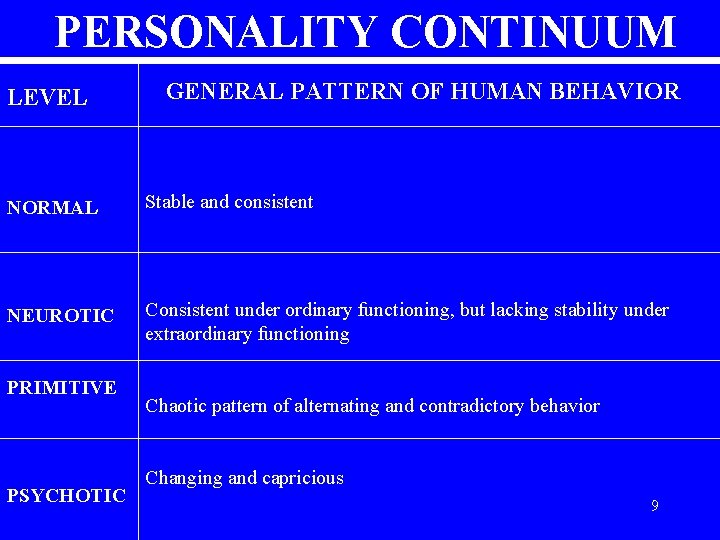 PERSONALITY CONTINUUM

| LEVEL | GENERAL PATTERN OF HUMAN BEHAVIOR |
|---|---|
| NORMAL | Stable and consistent |
| NEUROTIC | Consistent under ordinary functioning, but lacking stability under extraordinary functioning |
| PRIMITIVE | Chaotic pattern of alternating and contradictory behavior |
| PSYCHOTIC | Changing and capricious |

9